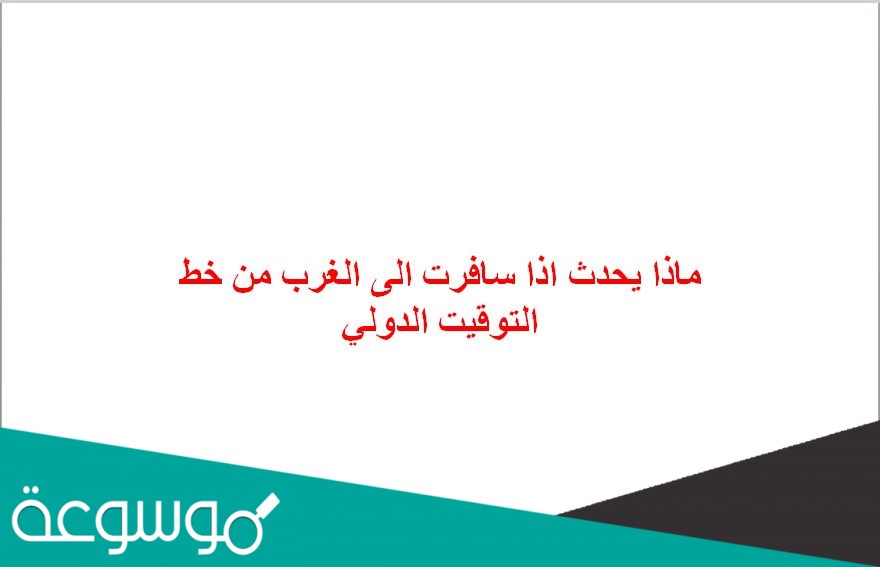 ماذا يحدث اذا سافرت الى الغرب من خط التوقيت الدولي

موسوعة